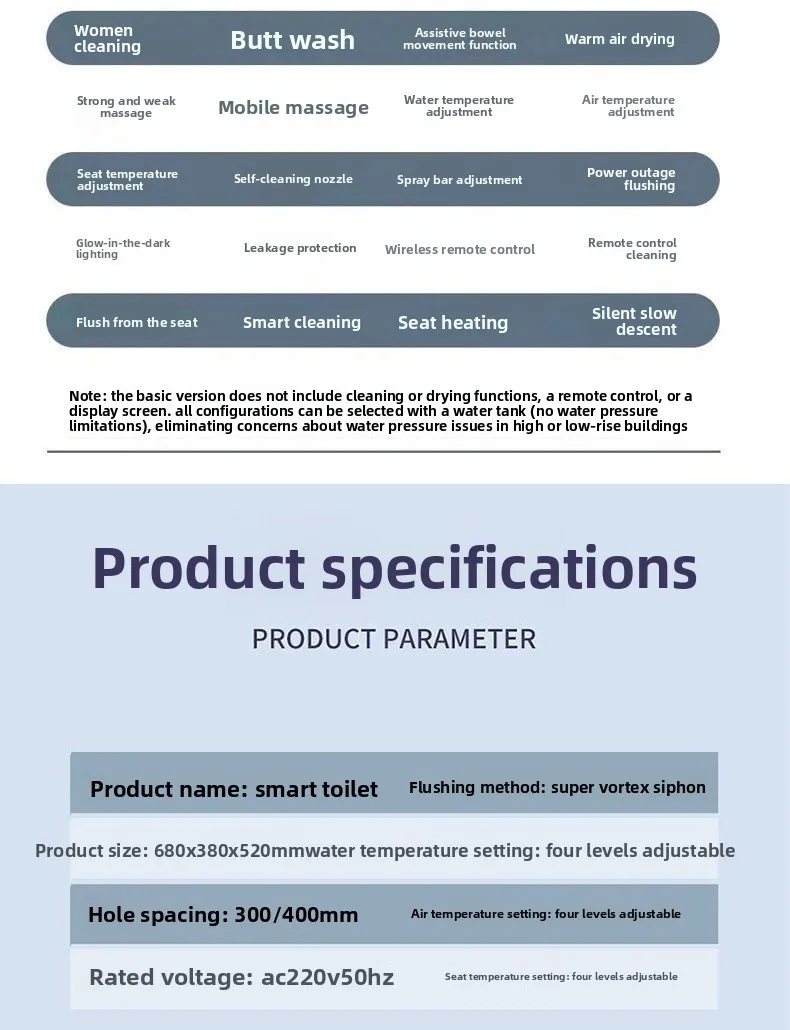 Women cleaning
Butt wash
Assistive bowel movement function
Warm air drying

Strong and weak massage
Mobile massage
Water temperature adjustment
Air temperature adjustment

Seat temperature adjustment
Self-cleaning nozzle
Spray bar adjustment
Power outage flushing

Glow-in-the-dark lighting
Leakage protection
Wireless remote control
Remote control cleaning

Flush from the seat
Smart cleaning
Seat heating
Silent slow descent

Note: the basic version does not include cleaning or drying functions, a remote control, or a display screen. all configurations can be selected with a water tank (no water pressure limitations), eliminating concerns about water pressure issues in high or low-rise buildings

Product specifications

PRODUCT PARAMETER

Product name: smart toilet
Flushing method: super vortex siphon

Product size: 680x380x520mmwater temperature setting: four levels adjustable

Hole spacing: 300/400mm
Air temperature setting: four levels adjustable

Rated voltage: ac220v50hz
Seat temperature setting: four levels adjustable